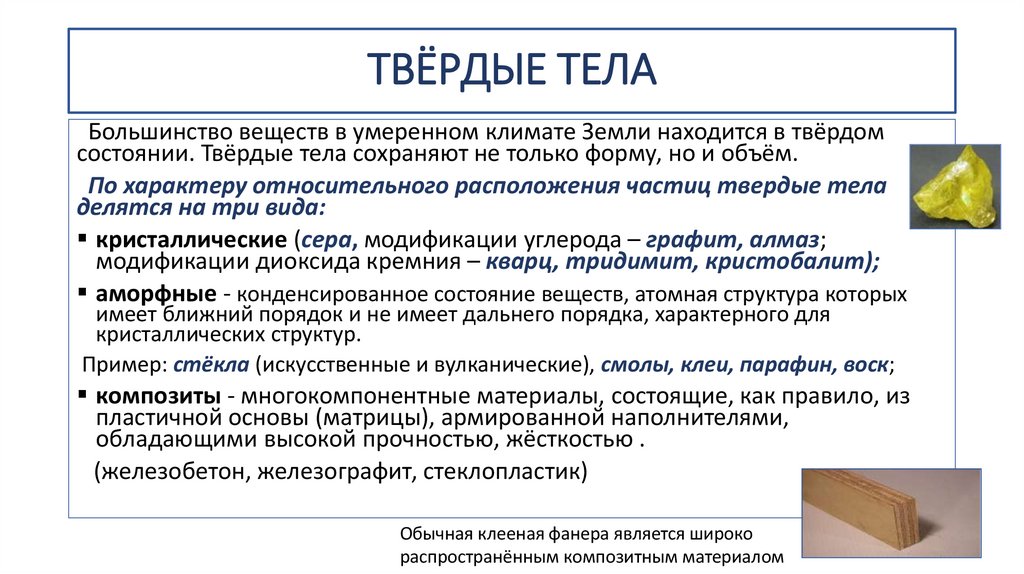 ТВЁРДЫЕ ТЕЛА

Большинство веществ в умеренном климате Земли находится в твёрдом состоянии. Твёрдые тела сохраняют не только форму, но и объём.

По характеру относительного расположения частиц твердые тела делятся на три вида:

▪ кристаллические (сера, модификации углерода – графит, алмаз; модификации диоксида кремния – кварц, тридимит, кристобалит);

▪ аморфные - конденсированное состояние веществ, атомная структура которых имеет ближний порядок и не имеет дальнего порядка, характерного для кристаллических структур.

Пример: стёкла (искусственные и вулканические), смолы, клеи, парафин, воск;

▪ композиты - многокомпонентные материалы, состоящие, как правило, из пластичной основы (матрицы), армированной наполнителями, обладающими высокой прочностью, жёсткостью .

(железобетон, железографит, стеклопластик)

Обычная клееная фанера является широко распространённым композитным материалом